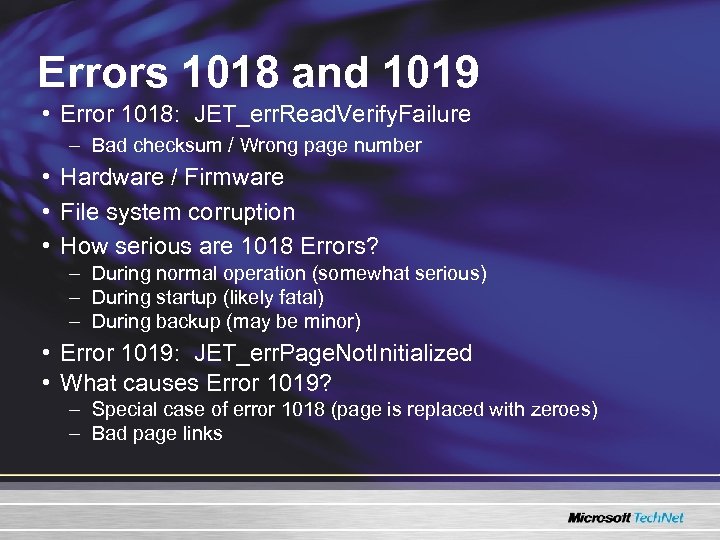 Errors 1018 and 1019

• Error 1018: JET_errReadVerifyFailure
  – Bad checksum / Wrong page number
• Hardware / Firmware
• File system corruption
• How serious are 1018 Errors?
  – During normal operation (somewhat serious)
  – During startup (likely fatal)
  – During backup (may be minor)
• Error 1019: JET_errPageNotInitialized
• What causes Error 1019?
  – Special case of error 1018 (page is replaced with zeroes)
  – Bad page links

Microsoft TechNet